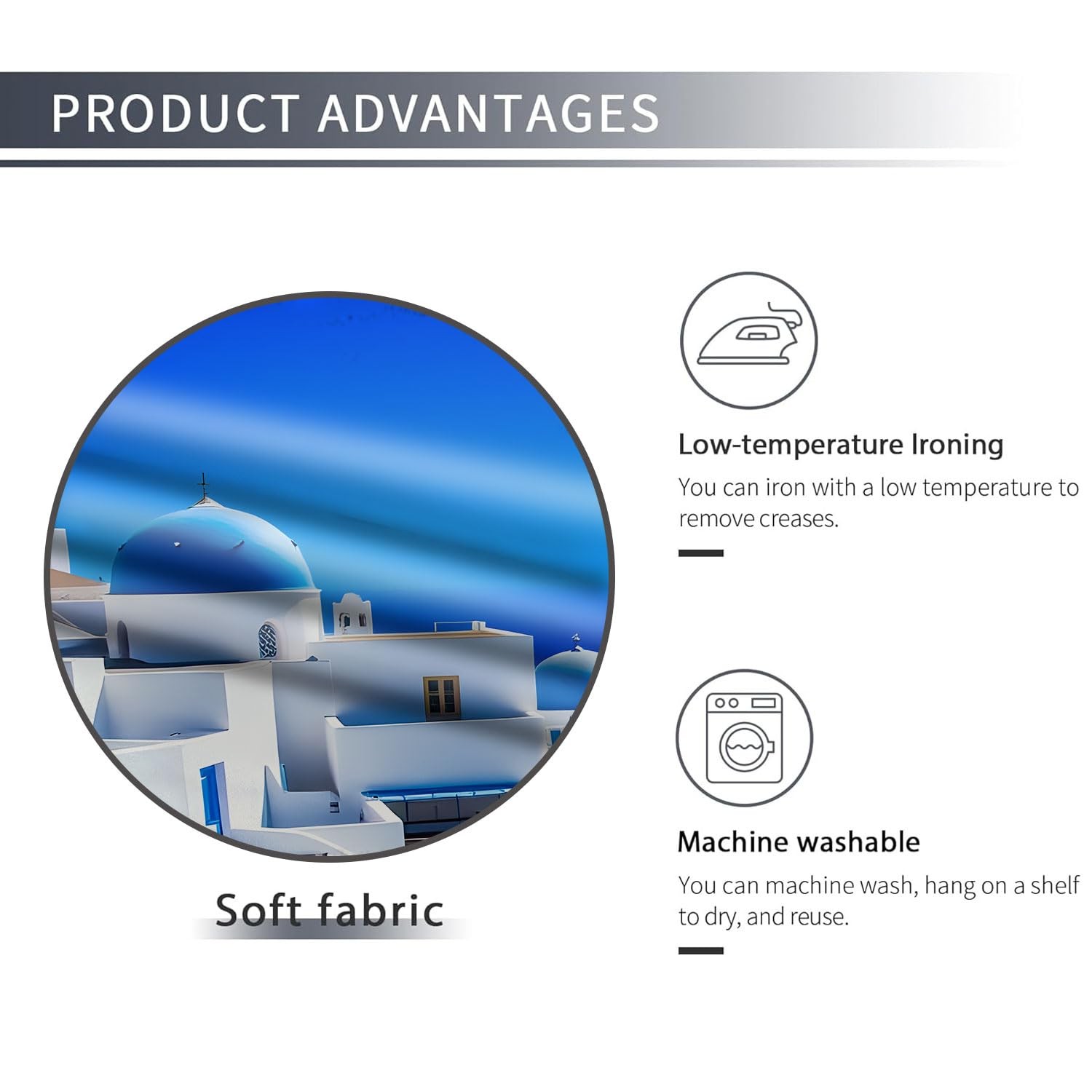 PRODUCT ADVANTAGES

Soft fabric

Low-temperature Ironing

You can iron with a low temperature to remove creases.

Machine washable

You can machine wash, hang on a shelf to dry, and reuse.